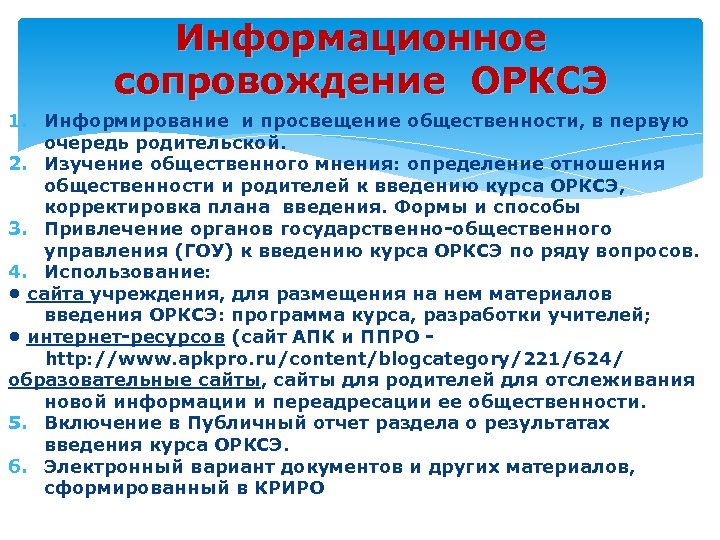 Информационное сопровождение ОРКСЭ

1. Информирование и просвещение общественности, в первую очередь родительской.
2. Изучение общественного мнения: определение отношения общественности и родителей к введению курса ОРКСЭ, корректировка плана введения. Формы и способы
3. Привлечение органов государственно-общественного управления (ГОУ) к введению курса ОРКСЭ по ряду вопросов.
4. Использование:
• сайта учреждения, для размещения на нем материалов введения ОРКСЭ: программа курса, разработки учителей;
• интернет-ресурсов (сайт АПК и ППРО - http://www.apkpro.ru/content/blogcategory/221/624/ образовательные сайты, сайты для родителей для отслеживания новой информации и переадресации ее общественности.
5. Включение в Публичный отчет раздела о результатах введения курса ОРКСЭ.
6. Электронный вариант документов и других материалов, сформированный в КРИРО